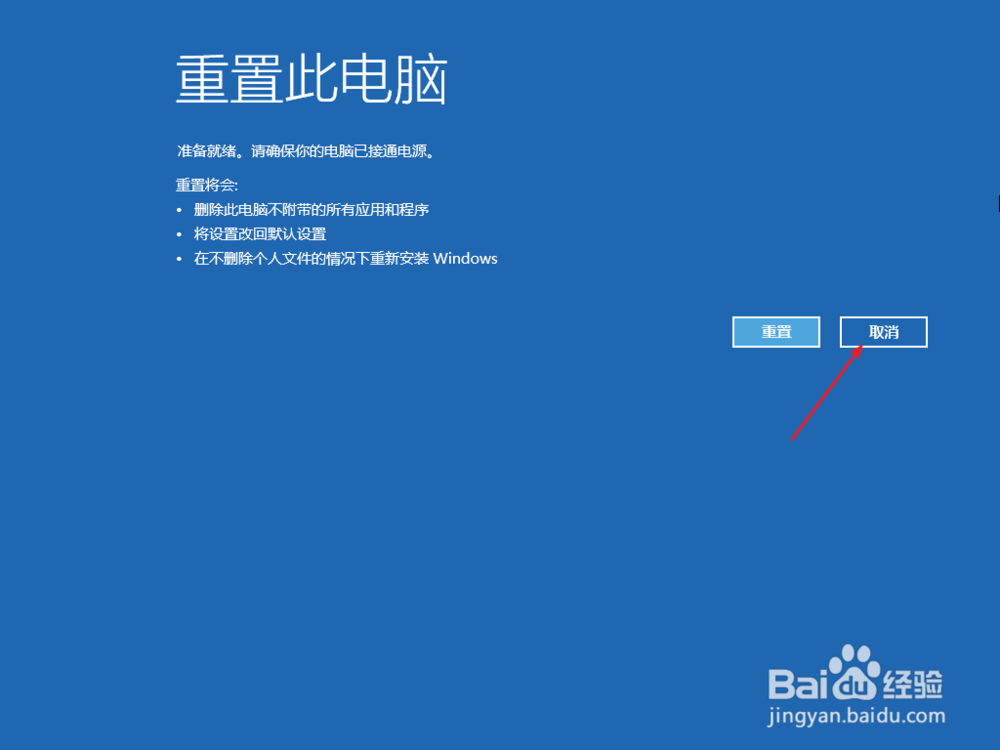 重置此电脑

准备就绪。请确保你的电脑已接通电源。

重置将会:
• 删除此电脑不附带的所有应用和程序
• 将设置改回默认设置
• 在不删除个人文件的情况下重新安装 Windows

重置
取消

Baidu经验
jingyan.baidu.com